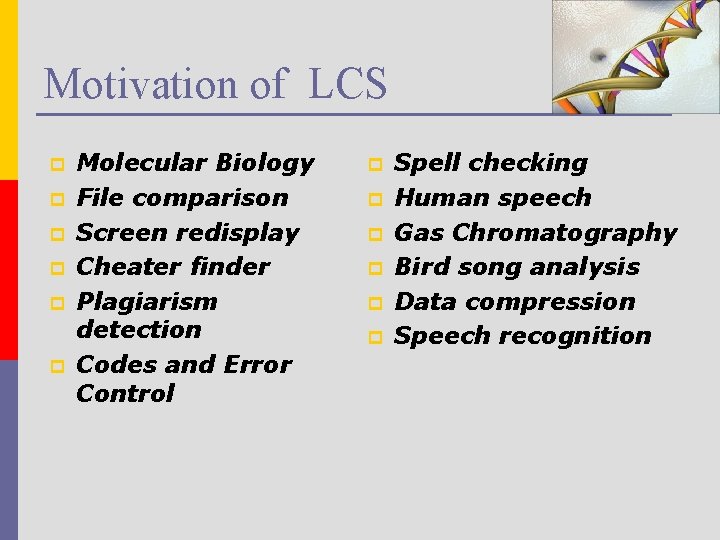 Motivation of LCS

- Molecular Biology
- File comparison
- Screen redisplay
- Cheater finder
- Plagiarism detection
- Codes and Error Control

- Spell checking
- Human speech
- Gas Chromatography
- Bird song analysis
- Data compression
- Speech recognition